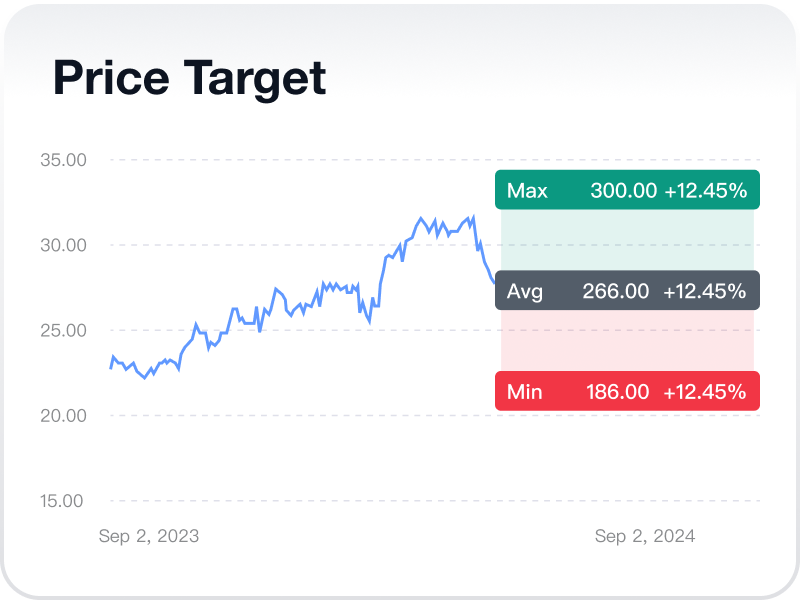 Price Target

35.00
30.00
25.00
20.00
15.00

Max 300.00 +12.45%
Avg 266.00 +12.45%
Min 186.00 +12.45%

Sep 2, 2023
Sep 2, 2024